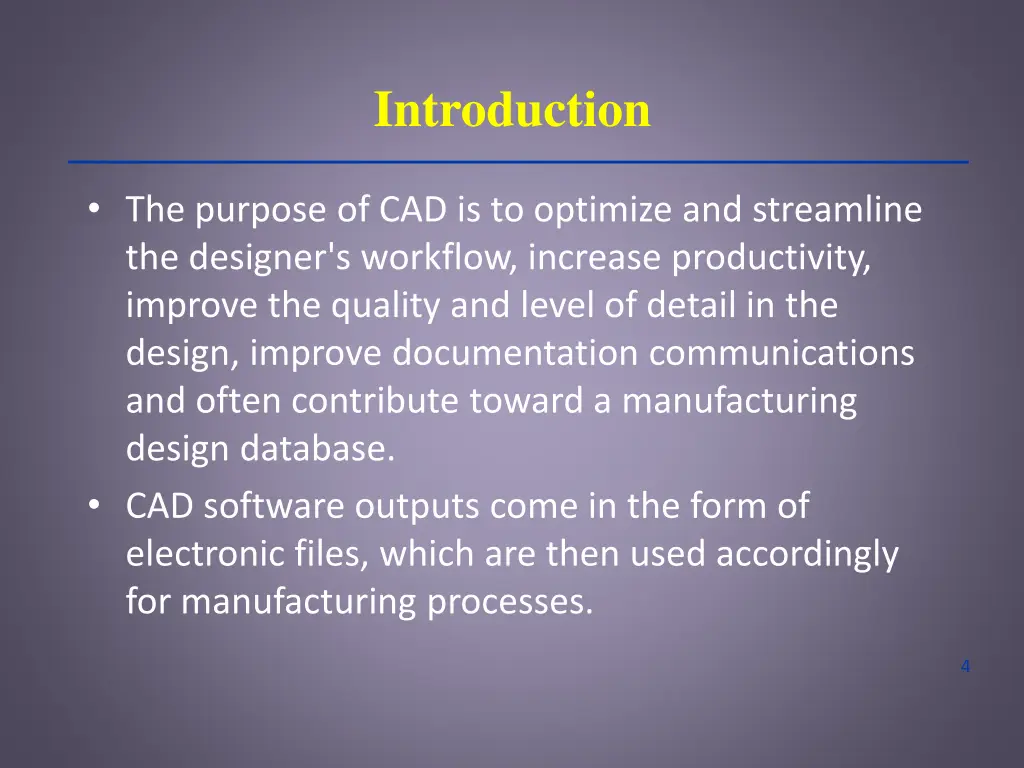 Introduction

• The purpose of CAD is to optimize and streamline the designer's workflow, increase productivity, improve the quality and level of detail in the design, improve documentation communications and often contribute toward a manufacturing design database.
• CAD software outputs come in the form of electronic files, which are then used accordingly for manufacturing processes.

4